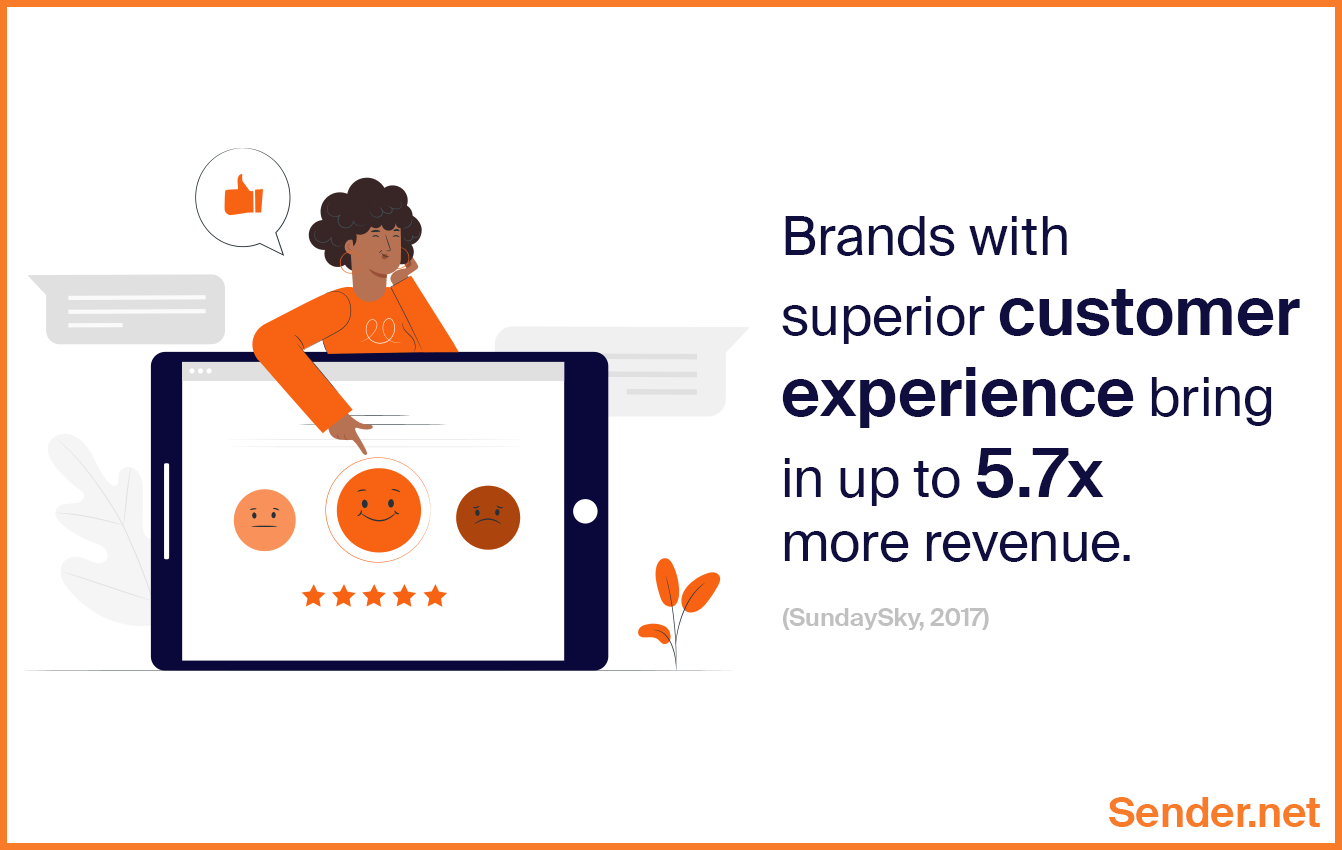 Brands with superior customer experience bring in up to 5.7x more revenue.

(SundaySky, 2017)

Sender.net